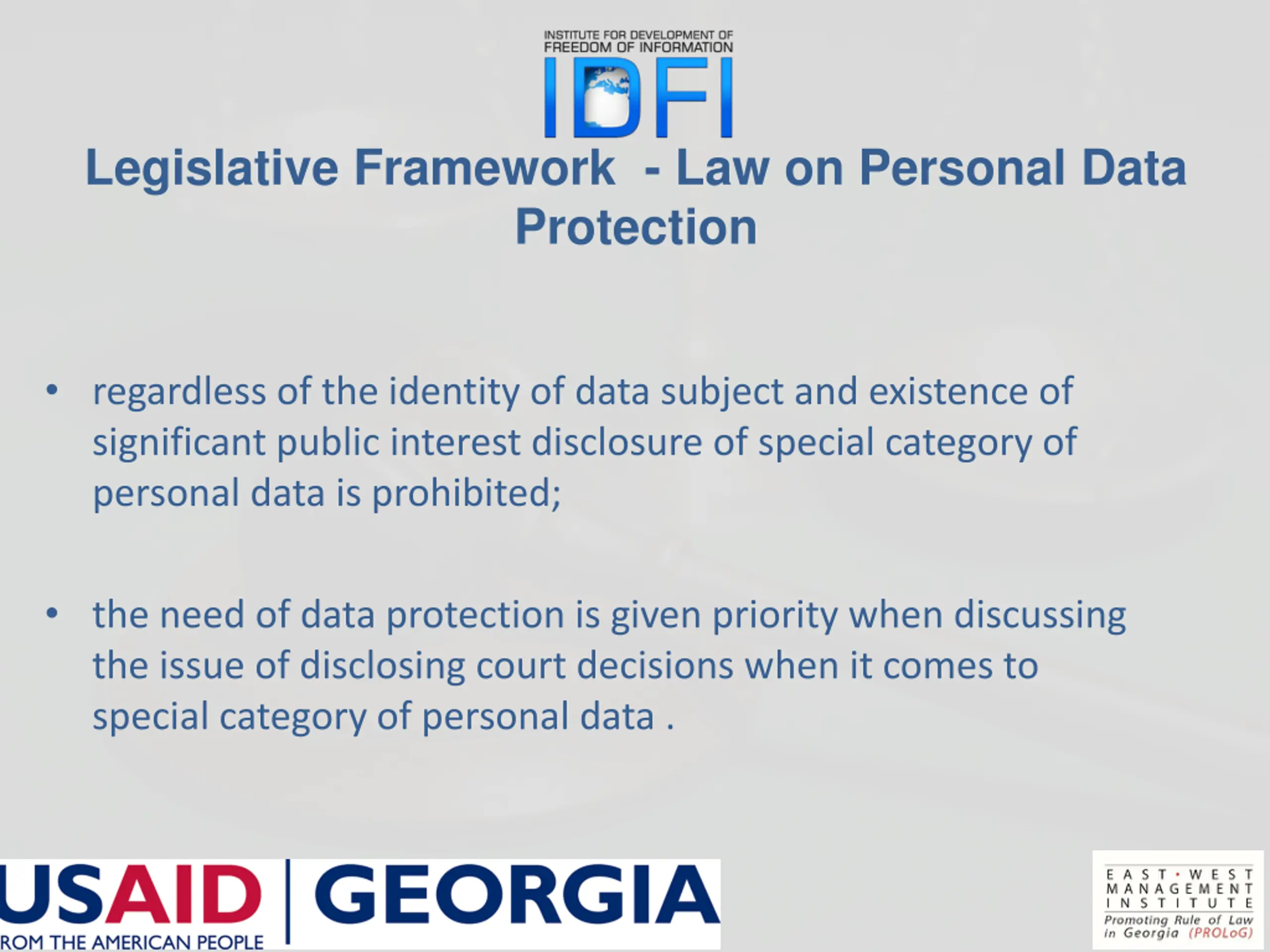 INSTITUTE FOR DEVELOPMENT OF FREEDOM OF INFORMATION
IDFI

Legislative Framework - Law on Personal Data Protection

• regardless of the identity of data subject and existence of significant public interest disclosure of special category of personal data is prohibited;

• the need of data protection is given priority when discussing the issue of disclosing court decisions when it comes to special category of personal data .

USAID | GEORGIA
ROM THE AMERICAN PEOPLE

EAST • WEST MANAGEMENT INSTITUTE
Promoting Rule of Law in Georgia (PROLoG)